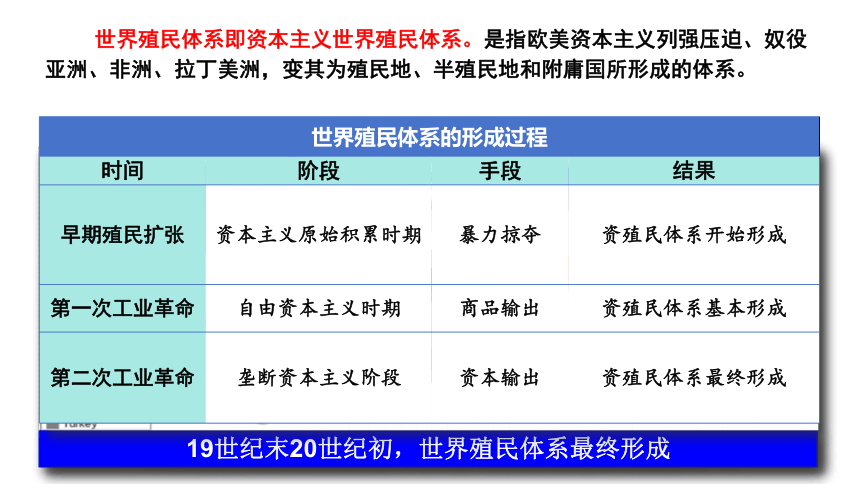 世界殖民体系即资本主义世界殖民体系。是指欧美资本主义列强压迫、奴役亚洲、非洲、拉丁美洲，变其为殖民地、半殖民地和附庸国所形成的体系。

世界殖民体系的形成过程

| 时间 | 阶段 | 手段 | 结果 |
|---|---|---|---|
| 早期殖民扩张 | 资本主义原始积累时期 | 暴力掠夺 | 资殖民体系开始形成 |
| 第一次工业革命 | 自由资本主义时期 | 商品输出 | 资殖民体系基本形成 |
| 第二次工业革命 | 垄断资本主义阶段 | 资本输出 | 资殖民体系最终形成 |

Turkey

19世纪末20世纪初，世界殖民体系最终形成